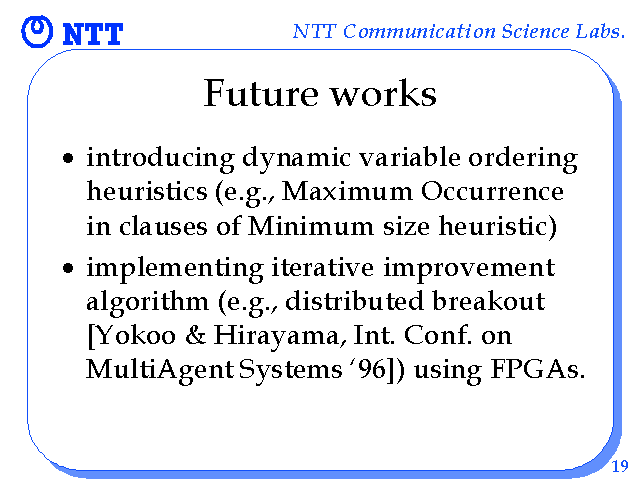 NTT

NTT Communication Science Labs.

Future works

• introducing dynamic variable ordering heuristics (e.g., Maximum Occurrence in clauses of Minimum size heuristic)

• implementing iterative improvement algorithm (e.g., distributed breakout [Yokoo & Hirayama, Int. Conf. on MultiAgent Systems '96]) using FPGAs.

19